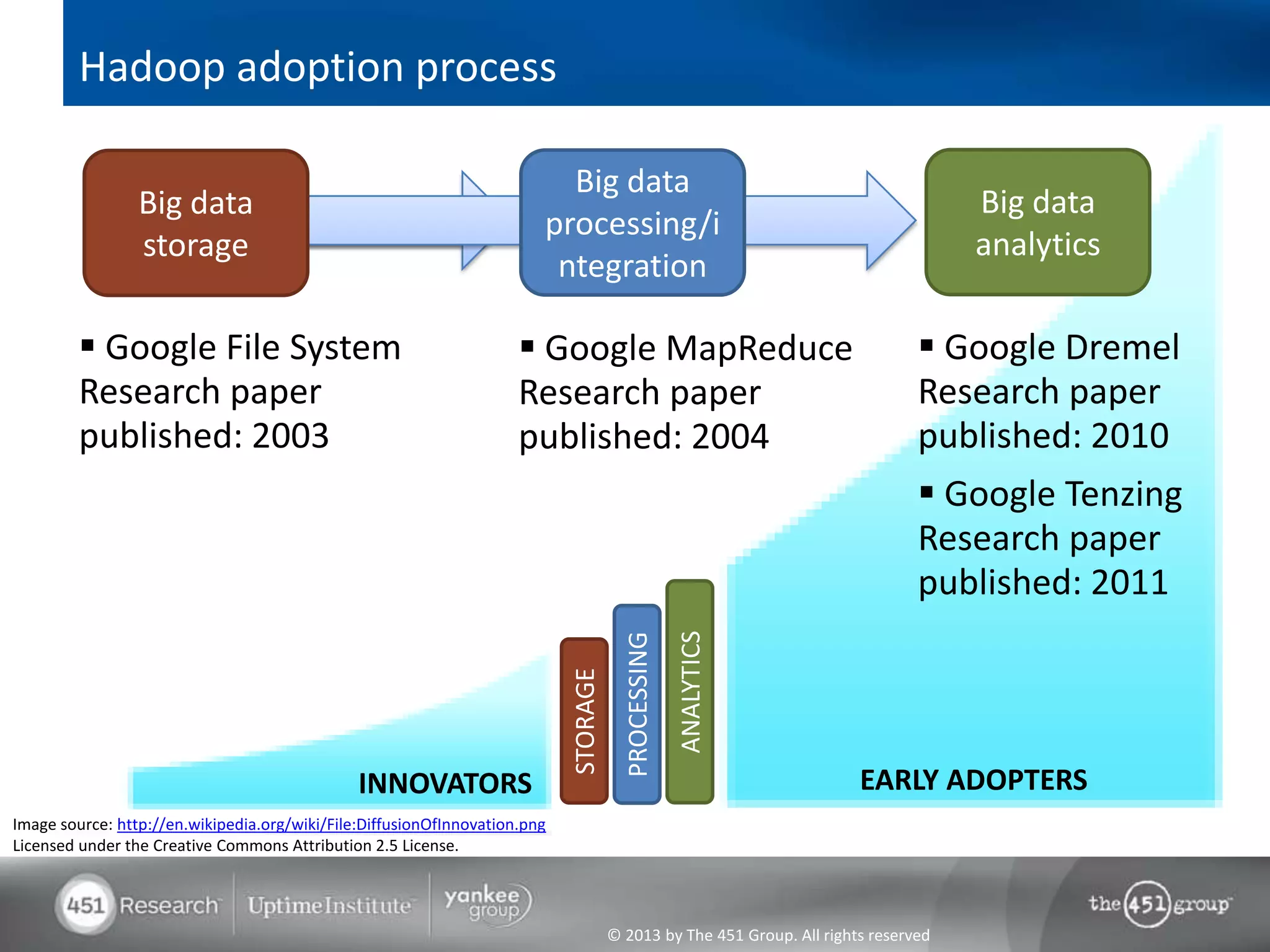 Hadoop adoption process

Big data storage

Big data processing/integration

Big data analytics

▪ Google File System Research paper published: 2003

▪ Google MapReduce Research paper published: 2004

▪ Google Dremel Research paper published: 2010

▪ Google Tenzing Research paper published: 2011

STORAGE

PROCESSING

ANALYTICS

INNOVATORS

EARLY ADOPTERS

Image source: http://en.wikipedia.org/wiki/File:DiffusionOfInnovation.png
Licensed under the Creative Commons Attribution 2.5 License.

451 Research UptimeInstitute yankee group

the 451 group

© 2013 by The 451 Group. All rights reserved